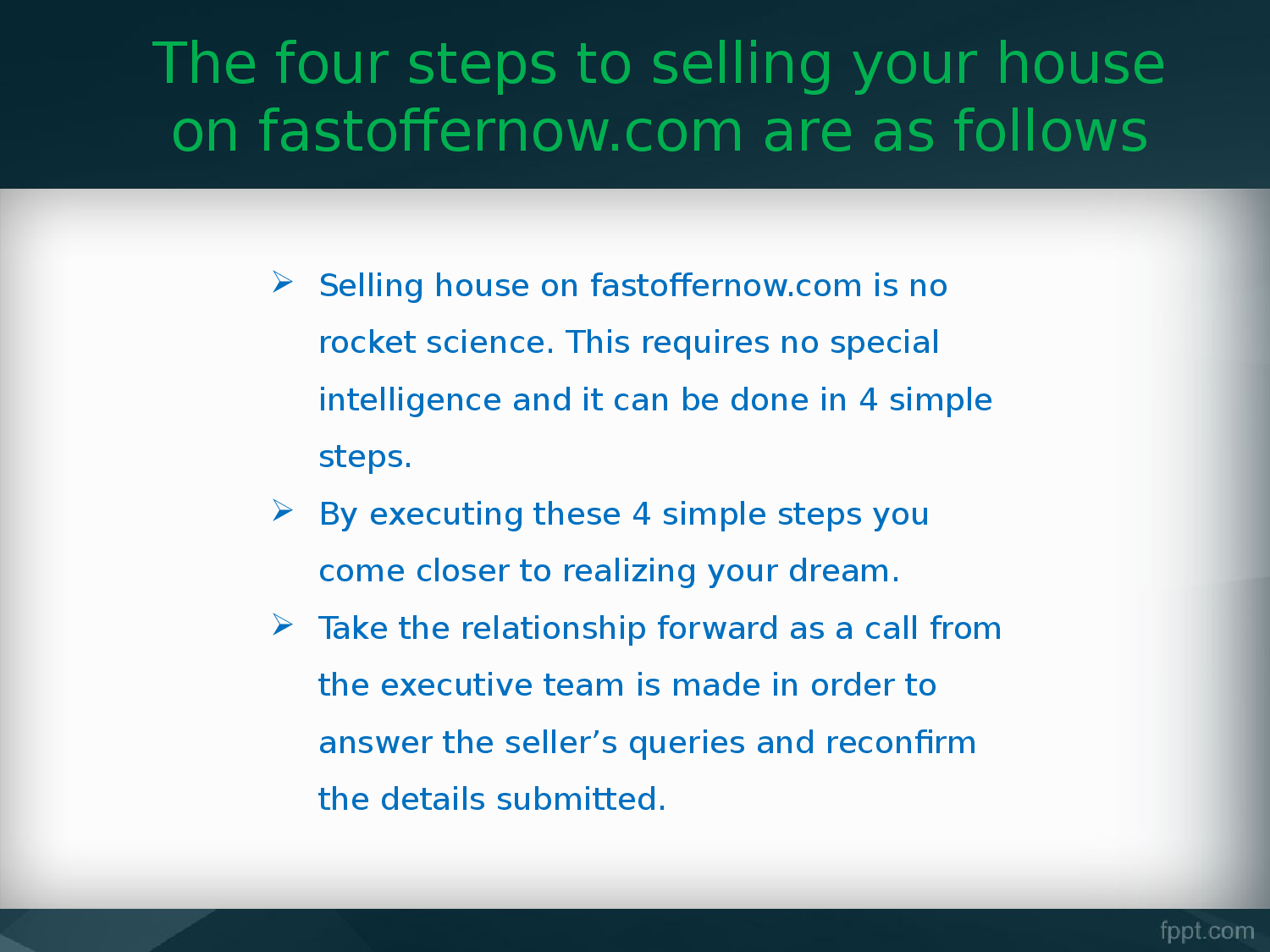 The four steps to selling your house on fastoffernow.com are as follows

➢ Selling house on fastoffernow.com is no rocket science. This requires no special intelligence and it can be done in 4 simple steps.

➢ By executing these 4 simple steps you come closer to realizing your dream.

➢ Take the relationship forward as a call from the executive team is made in order to answer the seller’s queries and reconfirm the details submitted.

fppt.com